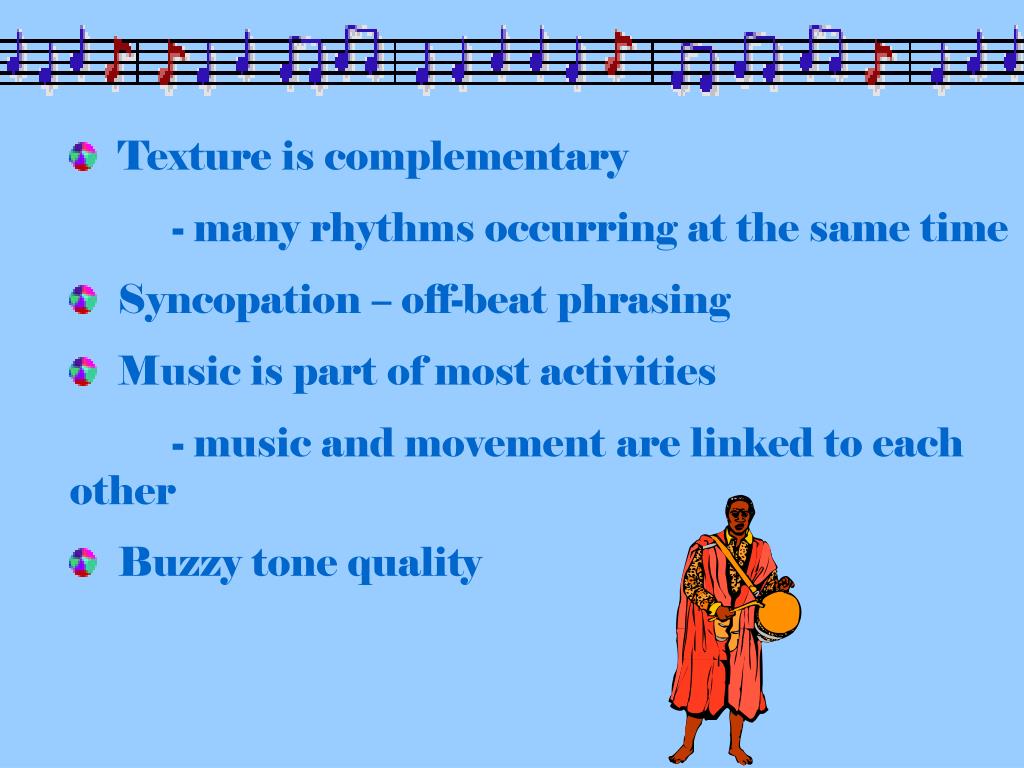 Texture is complementary

- many rhythms occurring at the same time

Syncopation – off-beat phrasing

Music is part of most activities

- music and movement are linked to each other

Buzzy tone quality